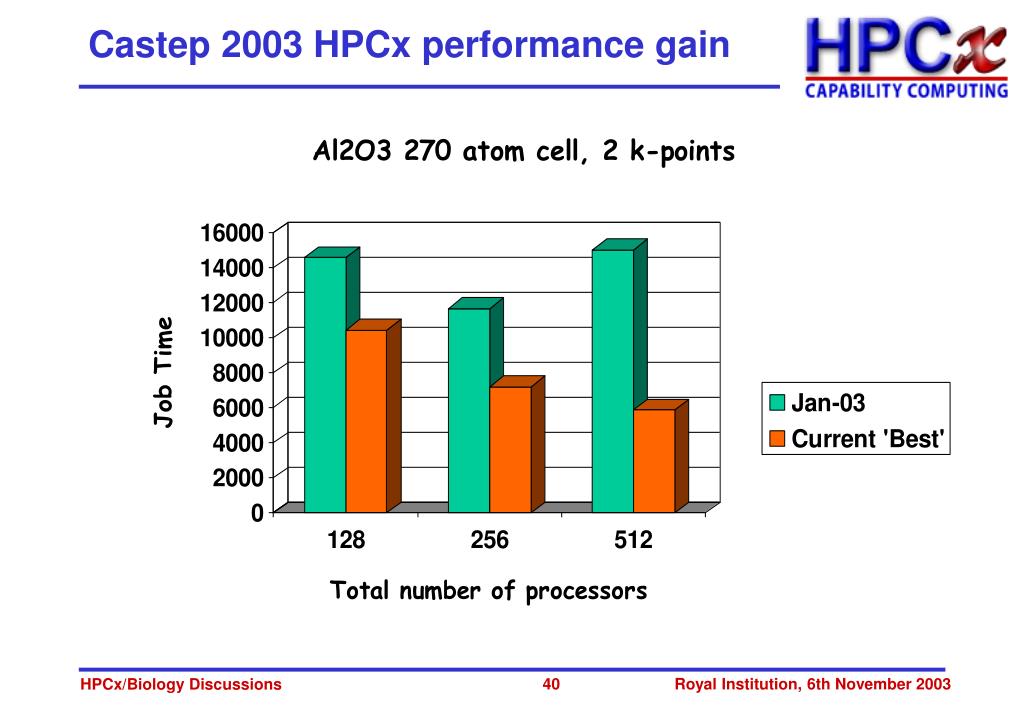 Castep 2003 HPCx performance gain

HPCx
CAPABILITY COMPUTING

Al2O3 270 atom cell, 2 k-points

Job Time

16000
14000
12000
10000
8000
6000
4000
2000
0

128
256
512

Total number of processors

Jan-03
Current 'Best'

HPCx/Biology Discussions
40
Royal Institution, 6th November 2003